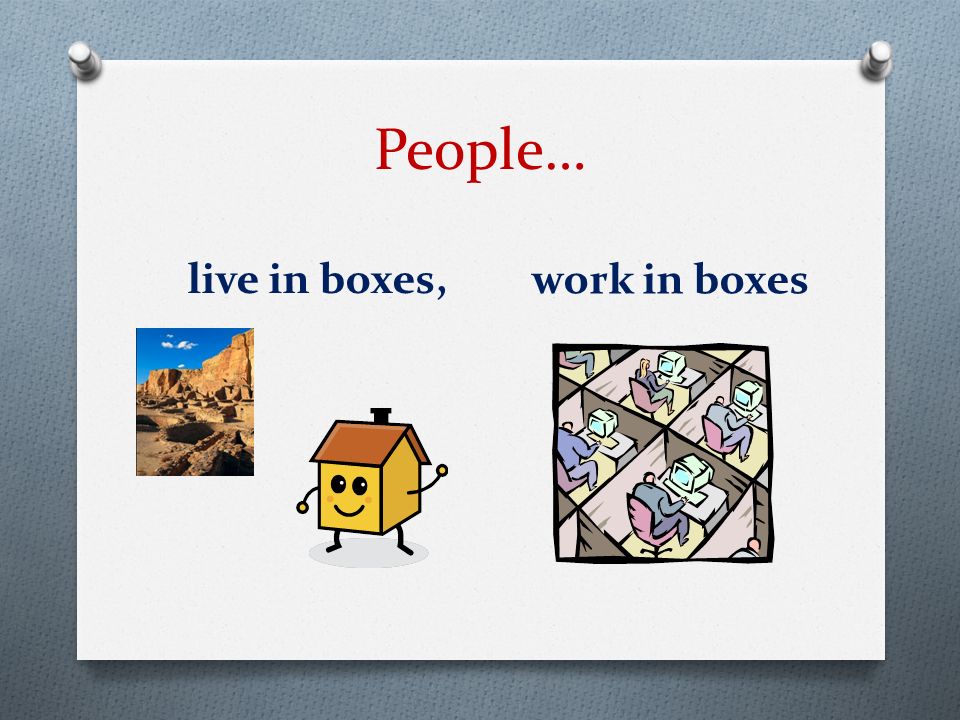 People…

live in boxes, work in boxes